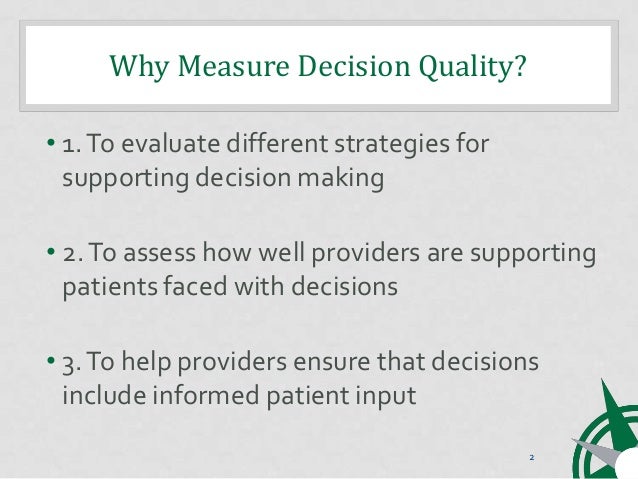 Why Measure Decision Quality?

• 1. To evaluate different strategies for supporting decision making

• 2. To assess how well providers are supporting patients faced with decisions

• 3. To help providers ensure that decisions include informed patient input

2